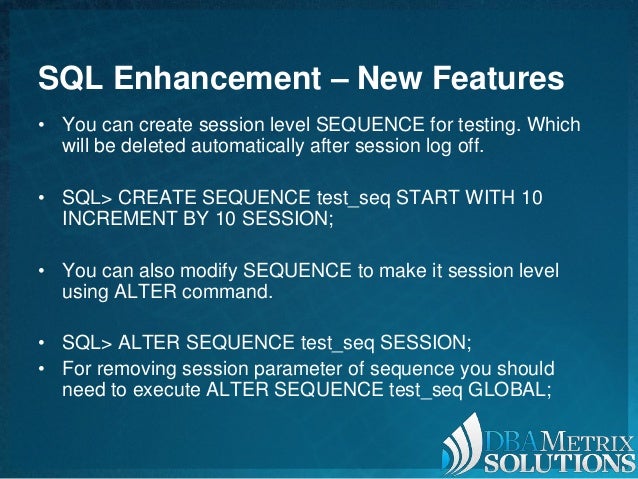 SQL Enhancement – New Features

• You can create session level SEQUENCE for testing. Which will be deleted automatically after session log off.

• SQL> CREATE SEQUENCE test_seq START WITH 10 INCREMENT BY 10 SESSION;

• You can also modify SEQUENCE to make it session level using ALTER command.

• SQL> ALTER SEQUENCE test_seq SESSION;
• For removing session parameter of sequence you should need to execute ALTER SEQUENCE test_seq GLOBAL;

DBAMETRIX SOLUTIONS